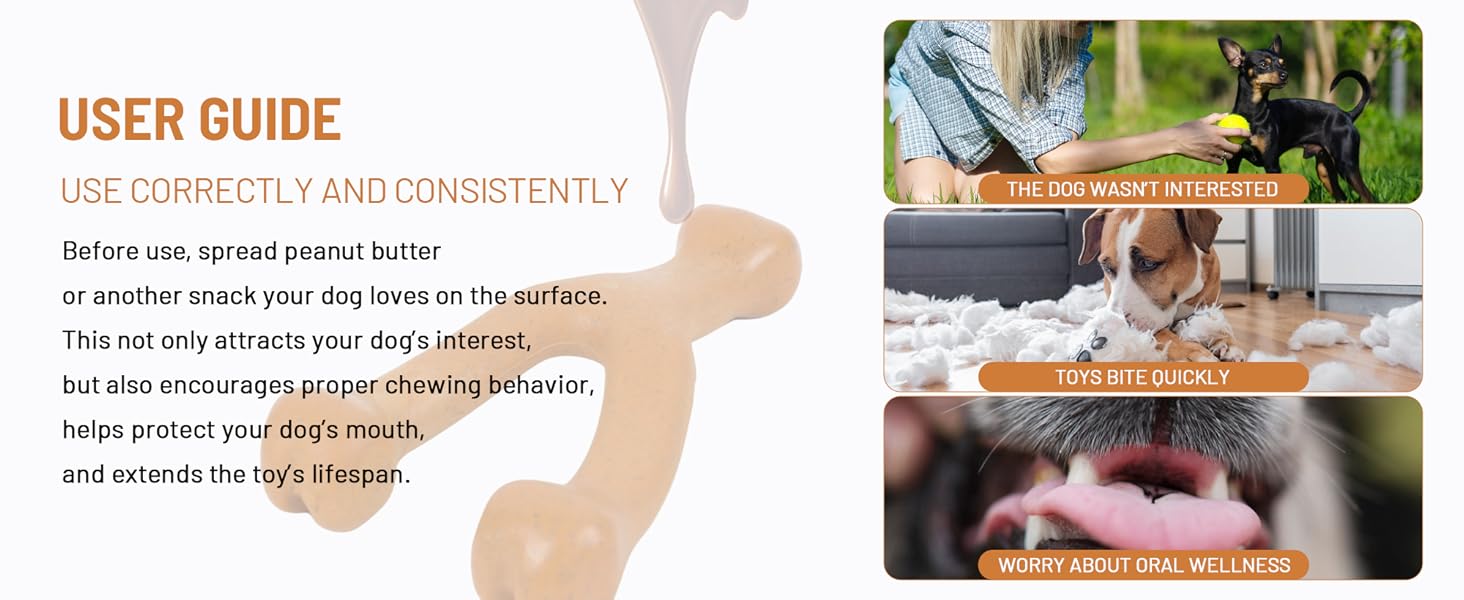 USER GUIDE

USE CORRECTLY AND CONSISTENTLY

Before use, spread peanut butter or another snack your dog loves on the surface. This not only attracts your dog's interest, but also encourages proper chewing behavior, helps protect your dog's mouth, and extends the toy's lifespan.

THE DOG WASN'T INTERESTED

TOYS BITE QUICKLY

WORRY ABOUT ORAL WELLNESS